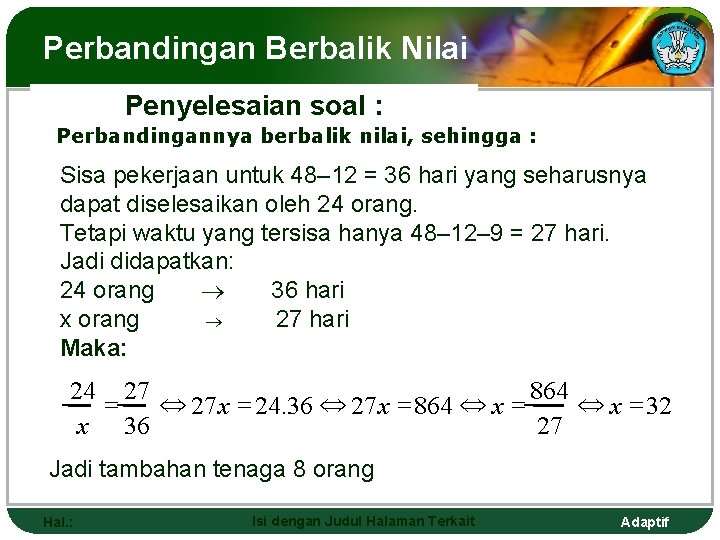 Perbandingan Berbalik Nilai

Penyelesaian soal :

Perbandingannya berbalik nilai, sehingga :

Sisa pekerjaan untuk 48–12 = 36 hari yang seharusnya dapat diselesaikan oleh 24 orang.
Tetapi waktu yang tersisa hanya 48–12–9 = 27 hari.
Jadi didapatkan:
24 orang $\rightarrow$ 36 hari
x orang $\rightarrow$ 27 hari
Maka:

$\frac{24}{x} = \frac{27}{36} \Leftrightarrow 27x = 24.36 \Leftrightarrow 27x = 864 \Leftrightarrow x = \frac{864}{27} \Leftrightarrow x = 32$

Jadi tambahan tenaga 8 orang

Hal.: Isi dengan Judul Halaman Terkait Adaptif